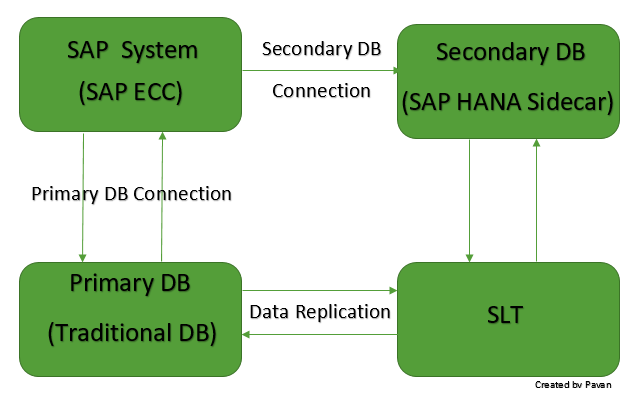 SAP System
(SAP ECC)

Secondary DB
Connection

Secondary DB
(SAP HANA Sidecar)

Primary DB Connection

Primary DB
(Traditional DB)

Data Replication

SLT

Created by Pavan